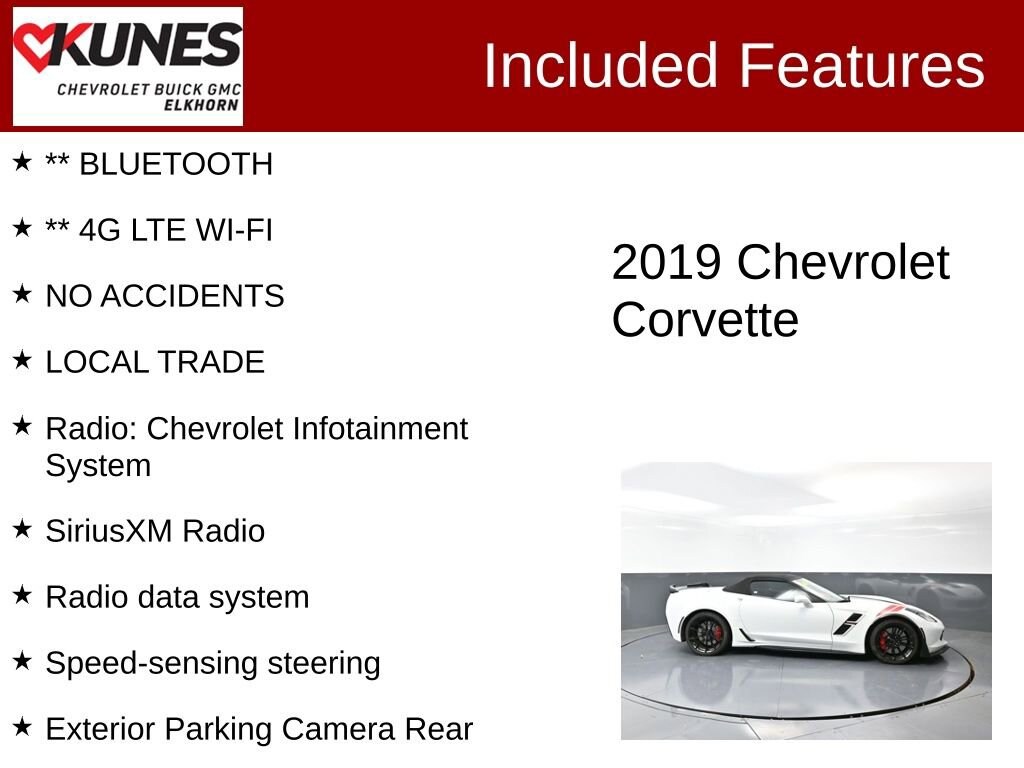 KUNES
CHEVROLET BUICK GMC
ELKHORN

Included Features

★ ** BLUETOOTH

★ ** 4G LTE WI-FI

★ NO ACCIDENTS

★ LOCAL TRADE

★ Radio: Chevrolet Infotainment System

★ SiriusXM Radio

★ Radio data system

★ Speed-sensing steering

★ Exterior Parking Camera Rear

2019 Chevrolet Corvette